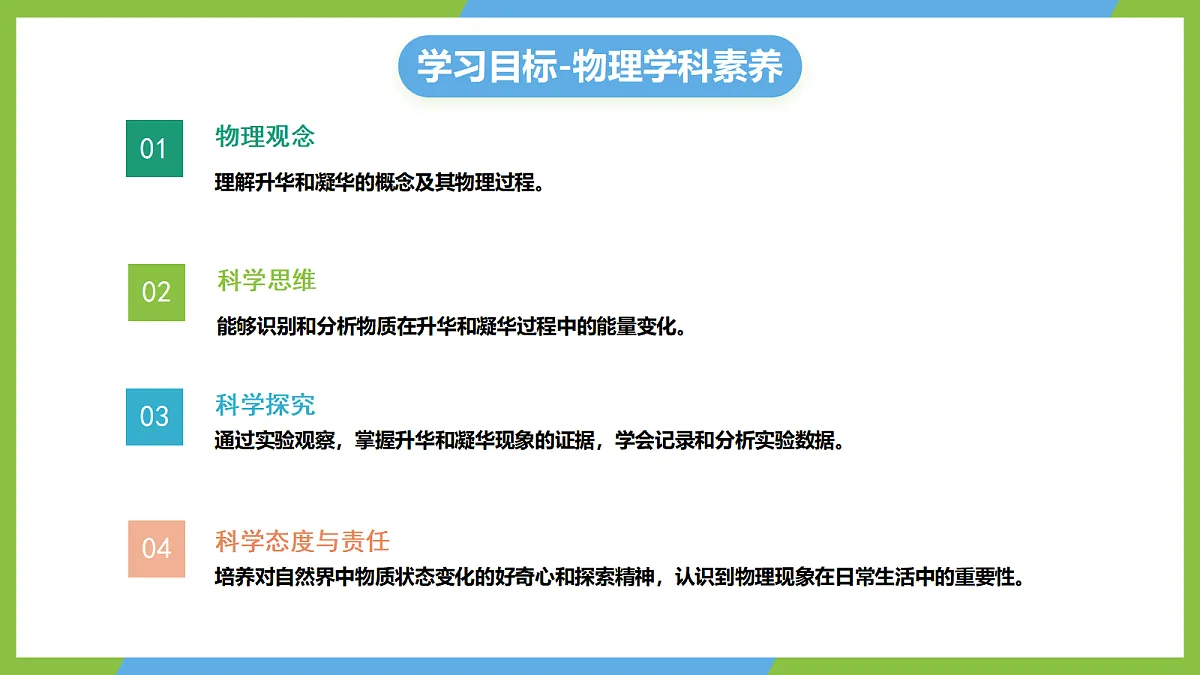 学习目标-物理学科素养

01
物理观念
理解升华和凝华的概念及其物理过程。

02
科学思维
能够识别和分析物质在升华和凝华过程中的能量变化。

03
科学探究
通过实验观察，掌握升华和凝华现象的证据，学会记录和分析实验数据。

04
科学态度与责任
培养对自然界中物质状态变化的好奇心和探索精神，认识到物理现象在日常生活中的重要性。